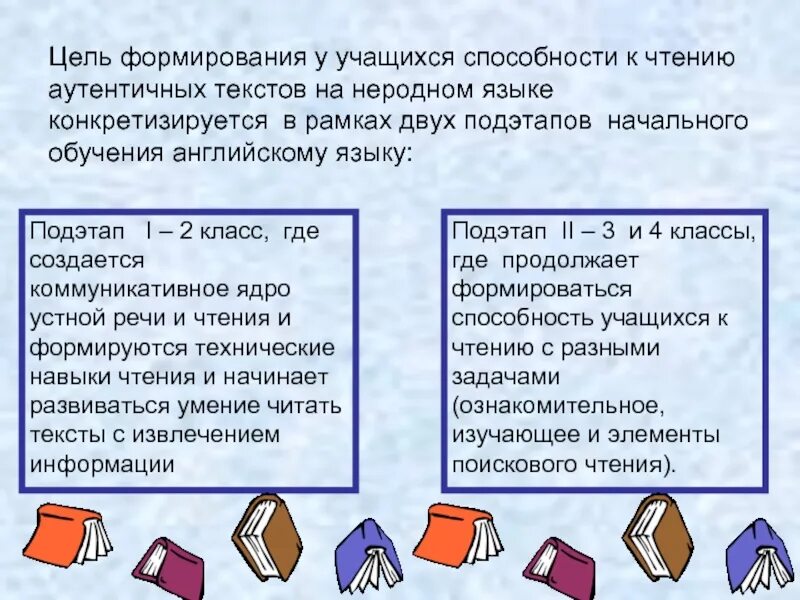 Цель формирования у учащихся способности к чтению аутентичных текстов на неродном языке конкретизируется в рамках двух подэтапов начального обучения английскому языку:

Подэтап I – 2 класс, где создается коммуникативное ядро устной речи и чтения и формируются технические навыки чтения и начинает развиваться умение читать тексты с извлечением информации

Подэтап II – 3 и 4 классы, где продолжает формироваться способность учащихся к чтению с разными задачами (ознакомительное, изучающее и элементы поискового чтения).